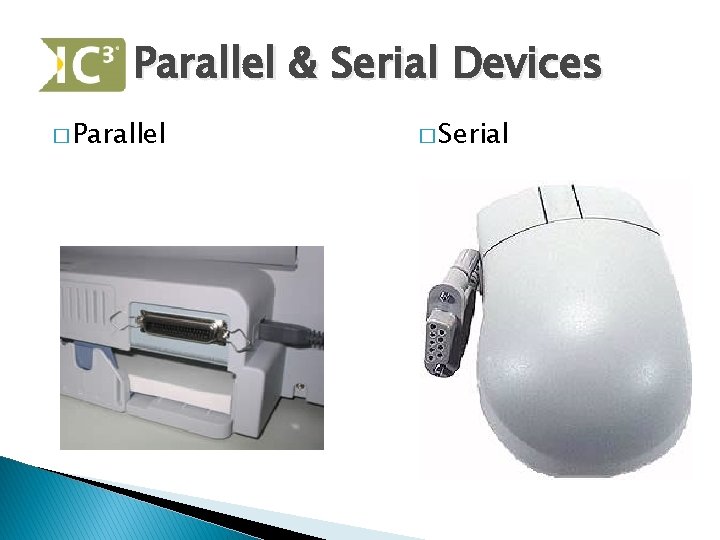 IC³ Parallel & Serial Devices

□ Parallel

□ Serial